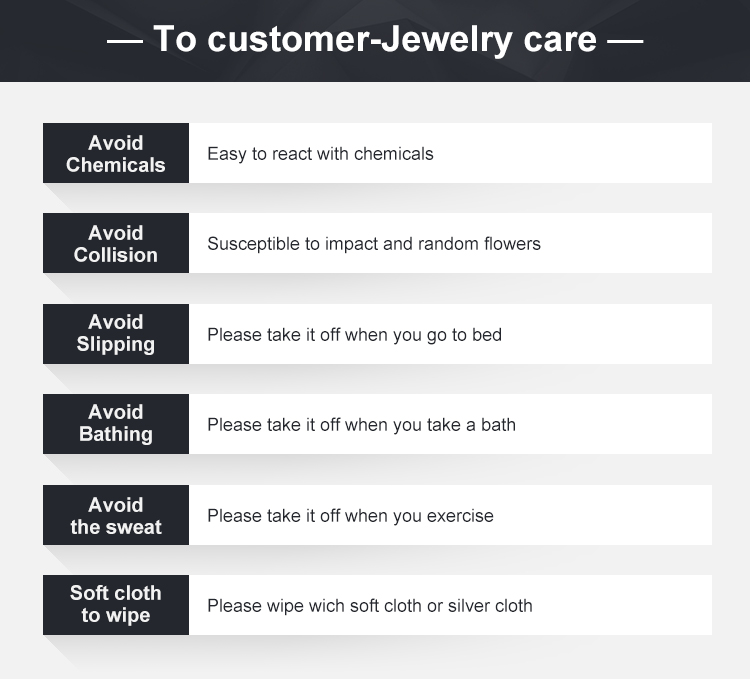 — To customer-Jewelry care —

| Avoid Chemicals | Easy to react with chemicals |
|---|---|
| Avoid Collision | Susceptible to impact and random flowers |
| Avoid Slipping | Please take it off when you go to bed |
| Avoid Bathing | Please take it off when you take a bath |
| Avoid the sweat | Please take it off when you exercise |
| Soft cloth to wipe | Please wipe wich soft cloth or silver cloth |